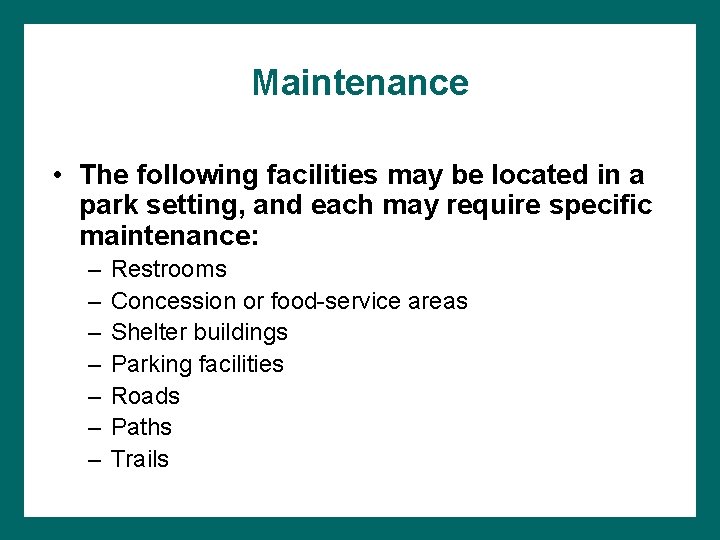 Maintenance

• The following facilities may be located in a park setting, and each may require specific maintenance:
– Restrooms
– Concession or food-service areas
– Shelter buildings
– Parking facilities
– Roads
– Paths
– Trails